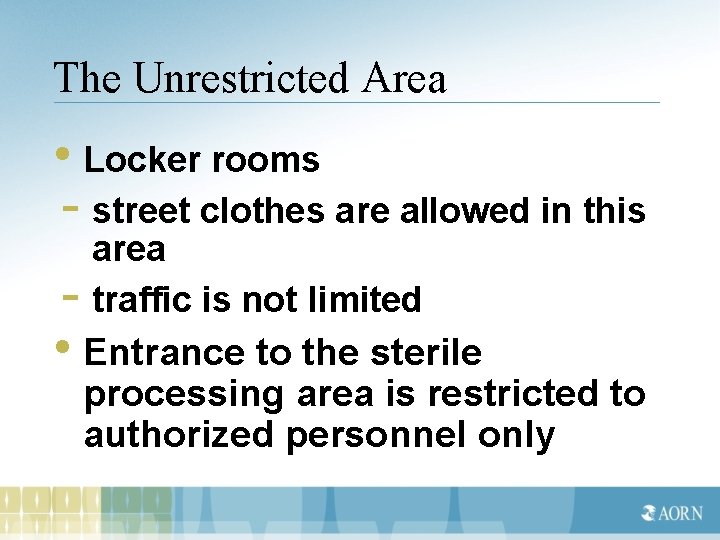 The Unrestricted Area

• Locker rooms
- street clothes are allowed in this area
- traffic is not limited

• Entrance to the sterile processing area is restricted to authorized personnel only

AORN